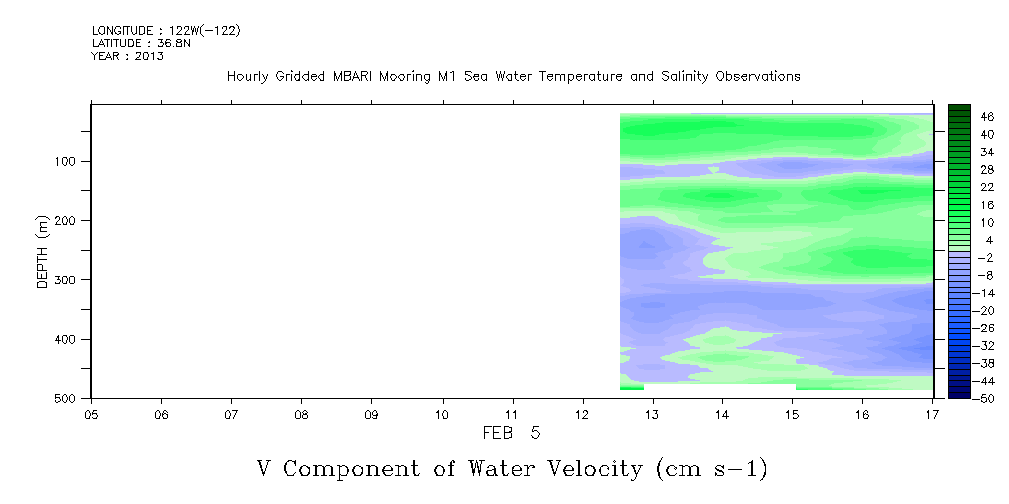 LONGITUDE : 122W(-122)
LATITUDE : 36.8N
YEAR : 2013

Hourly Gridded MBARI Mooring M1 Sea Water Temperature and Salinity Observations

DEPTH (m)

100
200
300
400
500

05 06 07 08 09 10 11 12 13 14 15 16 17

FEB 5

46
40
34
28
22
16
10
4
-2
-8
-14
-20
-26
-32
-38
-44
-50

V Component of Water Velocity (cm s-1)